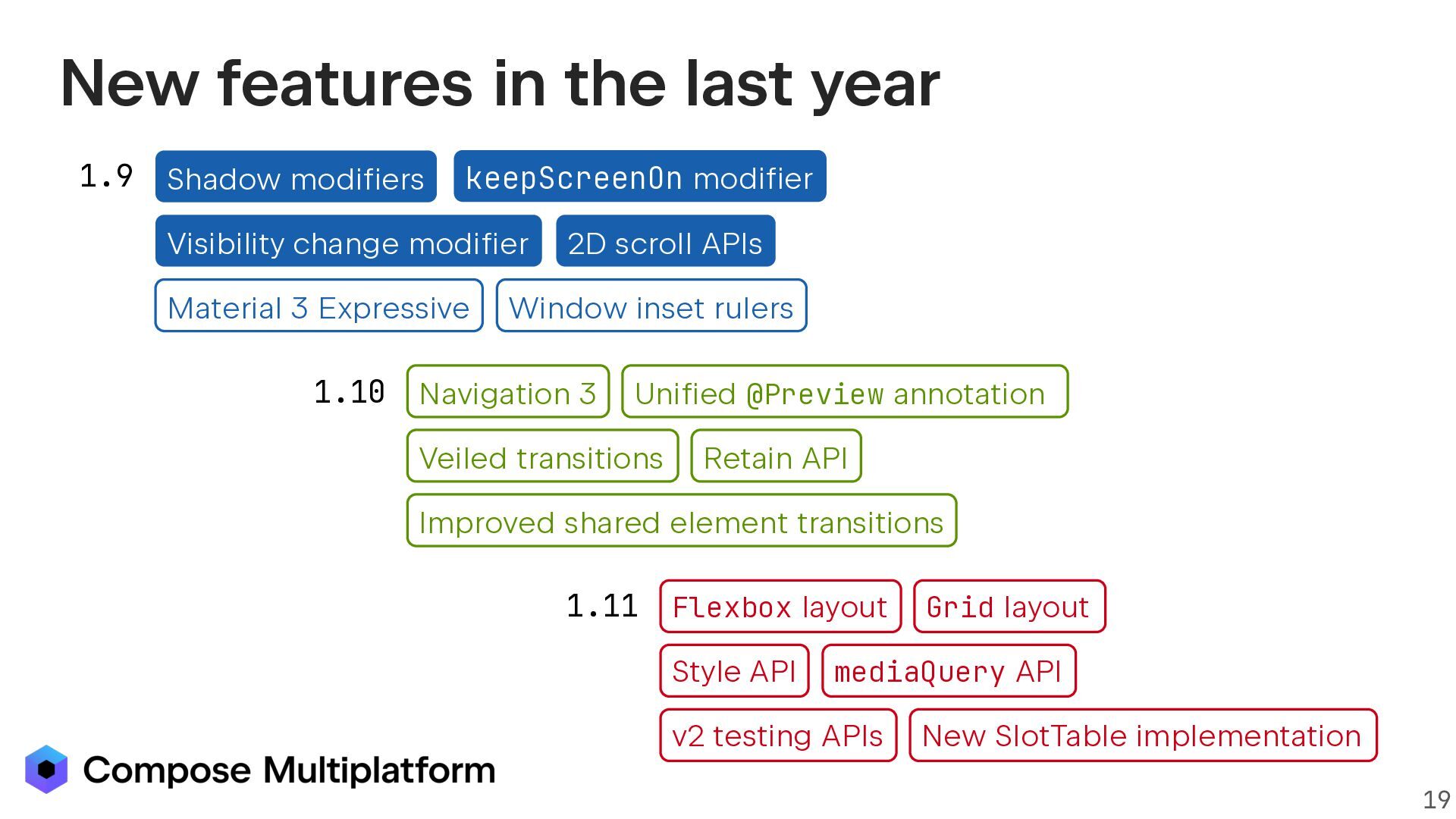 New features in the last year

1.9

Shadow modifiers

keepScreenOn modifier

Visibility change modifier

2D scroll APIs

Material 3 Expressive

Window inset rulers

1.10

Navigation 3

Unified @Preview annotation

Veiled transitions

Retain API

Improved shared element transitions

1.11

Flexbox layout

Grid layout

Style API

mediaQuery API

v2 testing APIs

New SlotTable implementation

Compose Multiplatform

19